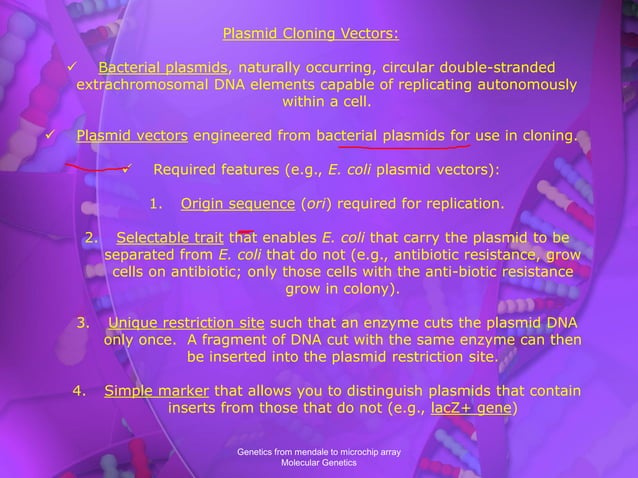 Plasmid Cloning Vectors:

✓ Bacterial plasmids, naturally occurring, circular double-stranded extrachromosomal DNA elements capable of replicating autonomously within a cell.

✓ Plasmid vectors engineered from bacterial plasmids for use in cloning.

✓ Required features (e.g., E. coli plasmid vectors):

1. Origin sequence (ori) required for replication.

2. Selectable trait that enables E. coli that carry the plasmid to be separated from E. coli that do not (e.g., antibiotic resistance, grow cells on antibiotic; only those cells with the anti-biotic resistance grow in colony).

3. Unique restriction site such that an enzyme cuts the plasmid DNA only once. A fragment of DNA cut with the same enzyme can then be inserted into the plasmid restriction site.

4. Simple marker that allows you to distinguish plasmids that contain inserts from those that do not (e.g., lacZ+ gene)

Genetics from mendale to microchip array
Molecular Genetics